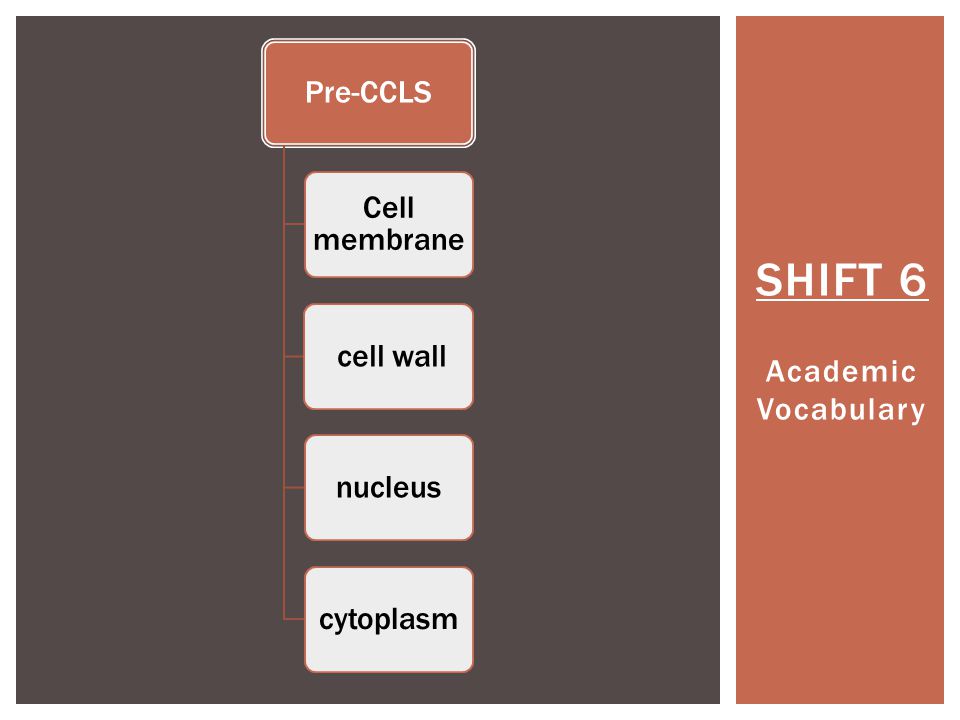 Pre-CCLS

Cell membrane

cell wall

nucleus

cytoplasm

SHIFT 6

Academic Vocabulary